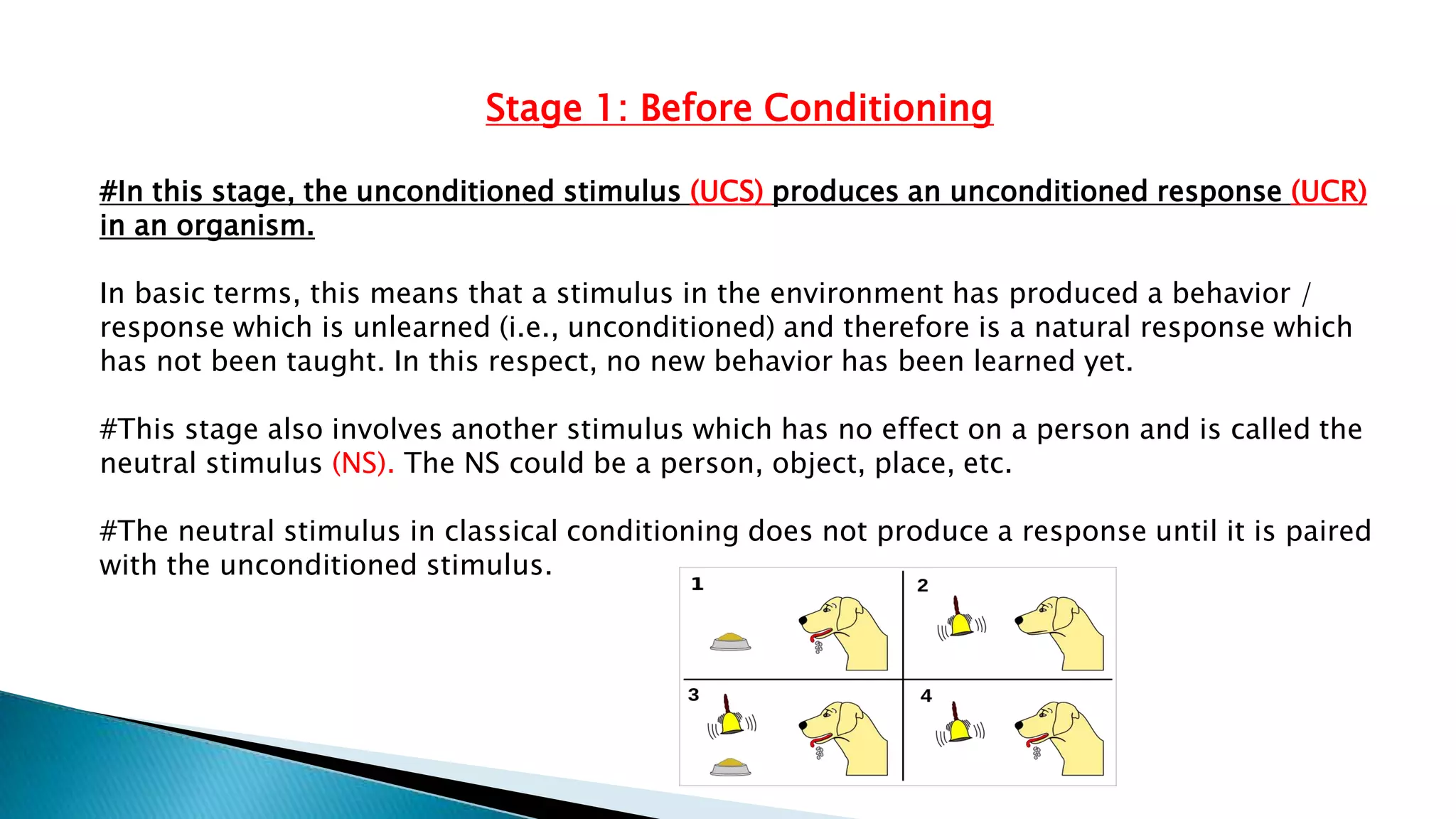 Stage 1: Before Conditioning

#In this stage, the unconditioned stimulus (UCS) produces an unconditioned response (UCR) in an organism.

In basic terms, this means that a stimulus in the environment has produced a behavior / response which is unlearned (i.e., unconditioned) and therefore is a natural response which has not been taught. In this respect, no new behavior has been learned yet.

#This stage also involves another stimulus which has no effect on a person and is called the neutral stimulus (NS). The NS could be a person, object, place, etc.

#The neutral stimulus in classical conditioning does not produce a response until it is paired with the unconditioned stimulus.

1

2

3

4